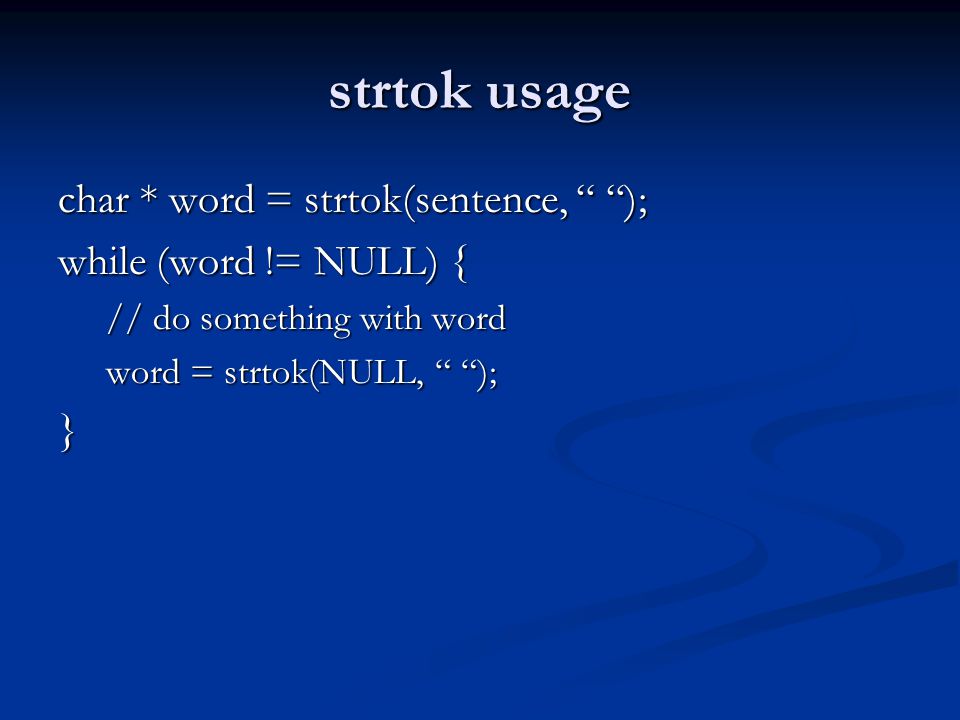 strtok usage

char * word = strtok(sentence, “ “);
while (word != NULL) {
// do something with word
word = strtok(NULL, “ “);
}